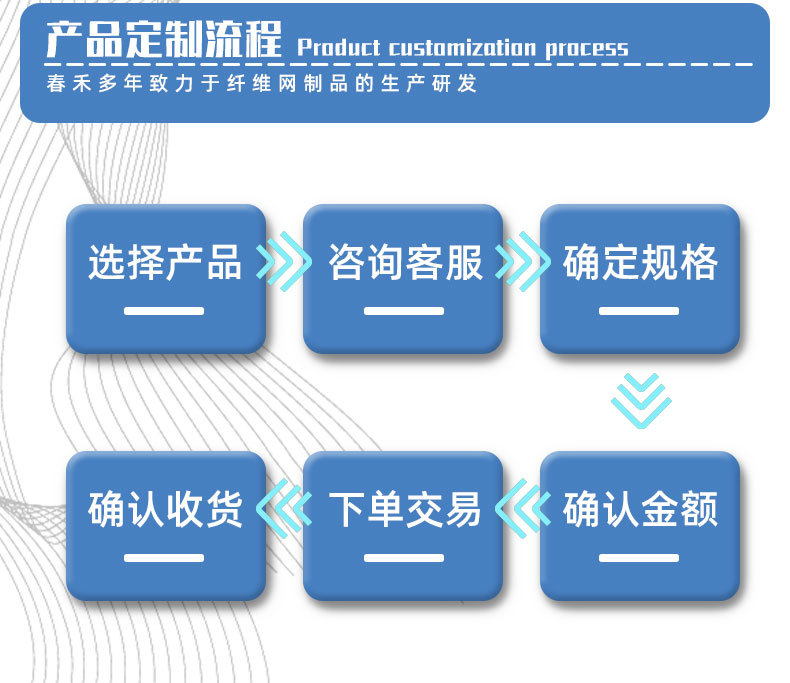 产品定制流程 Product customization process

春禾多年致力于纤维网制品的生产研发

选择产品

咨询客服

确定规格

确认金额

下单交易

确认收货